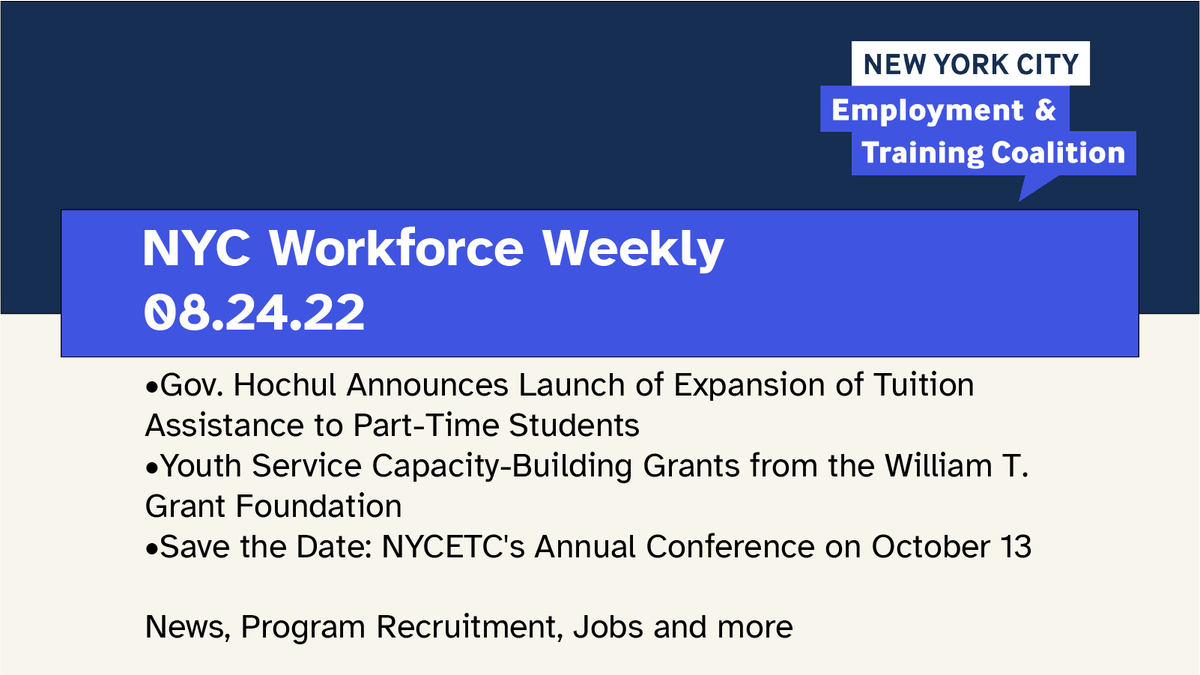 NEW YORK CITY
Employment & Training Coalition

NYC Workforce Weekly
08.24.22

•Gov. Hochul Announces Launch of Expansion of Tuition Assistance to Part-Time Students
•Youth Service Capacity-Building Grants from the William T. Grant Foundation
•Save the Date: NYCETC's Annual Conference on October 13

News, Program Recruitment, Jobs and more